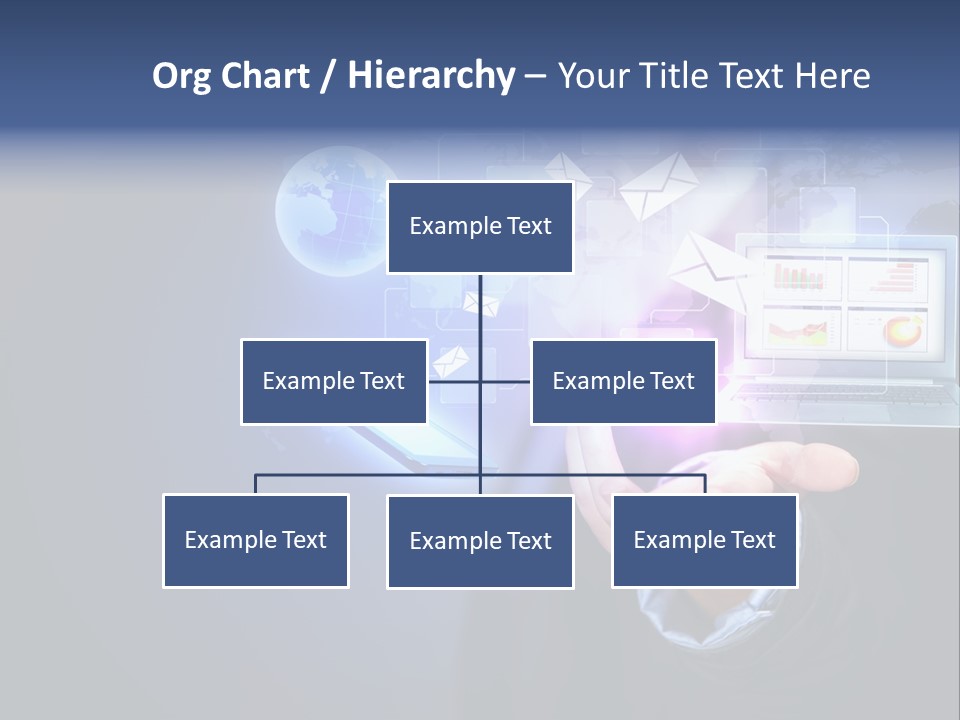 Org Chart / Hierarchy – Your Title Text Here

Example Text

Example Text

Example Text

Example Text

Example Text

Example Text